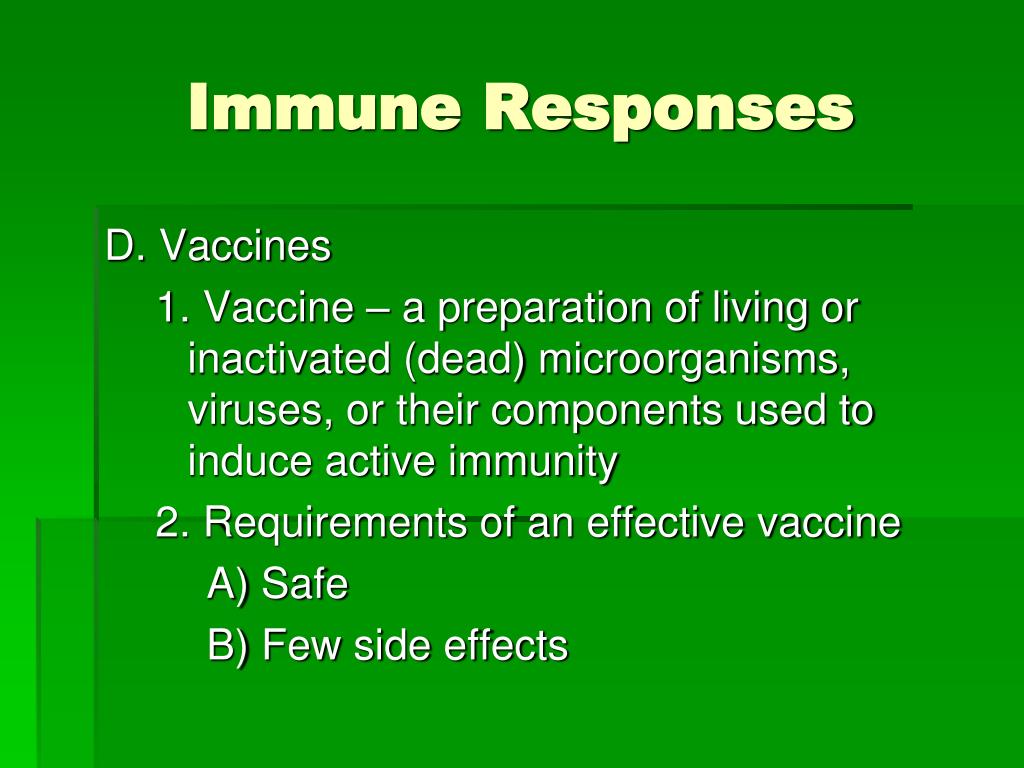 Immune Responses

D. Vaccines

1. Vaccine – a preparation of living or inactivated (dead) microorganisms, viruses, or their components used to induce active immunity

2. Requirements of an effective vaccine

A) Safe

B) Few side effects